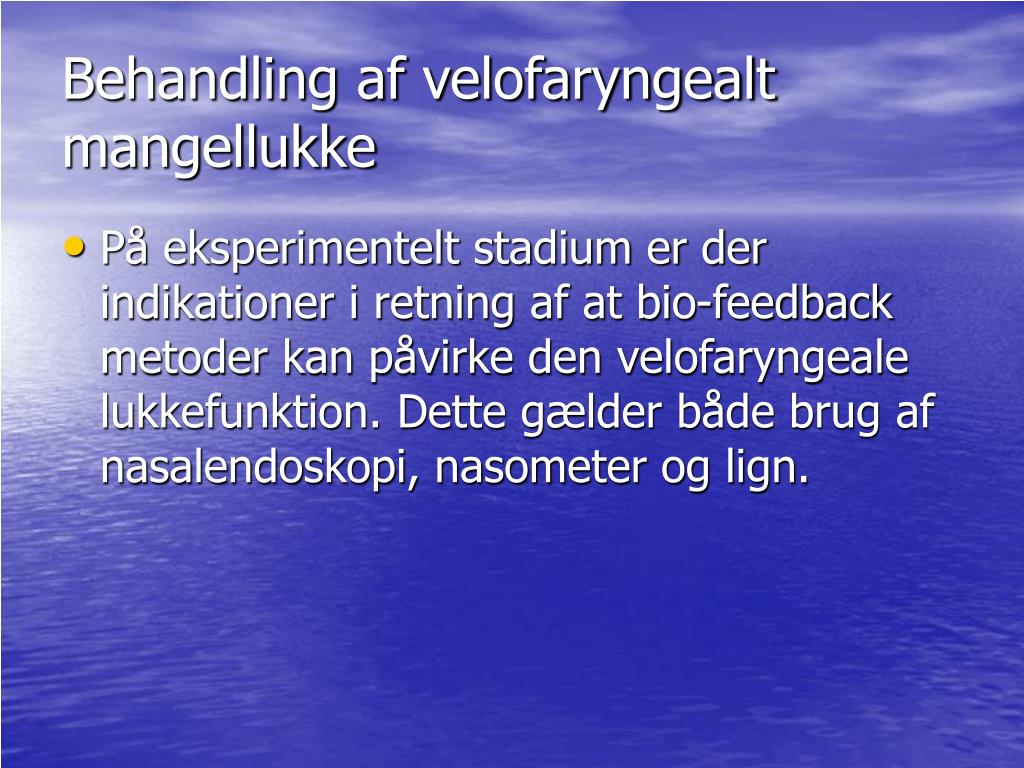 Behandling af velofaryngealt mangellukke

• På eksperimentelt stadium er der indikationer i retning af at bio-feedback metoder kan påvirke den velofaryngeale lukkefunktion. Dette gælder både brug af nasalendoskopi, nasometer og lign.